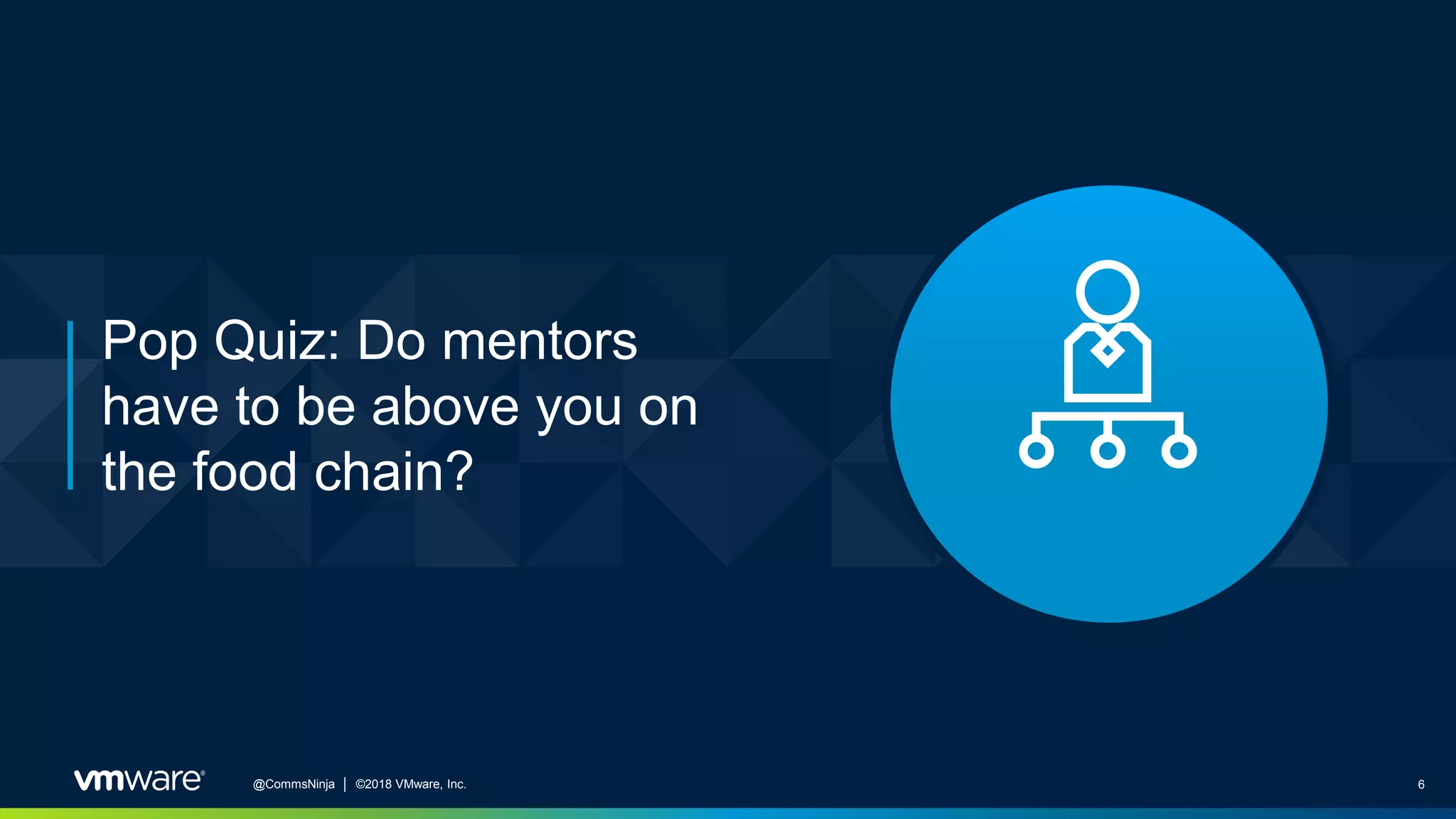 Pop Quiz: Do mentors have to be above you on the food chain?

vmware®

@CommsNinja | ©2018 VMware, Inc.

6